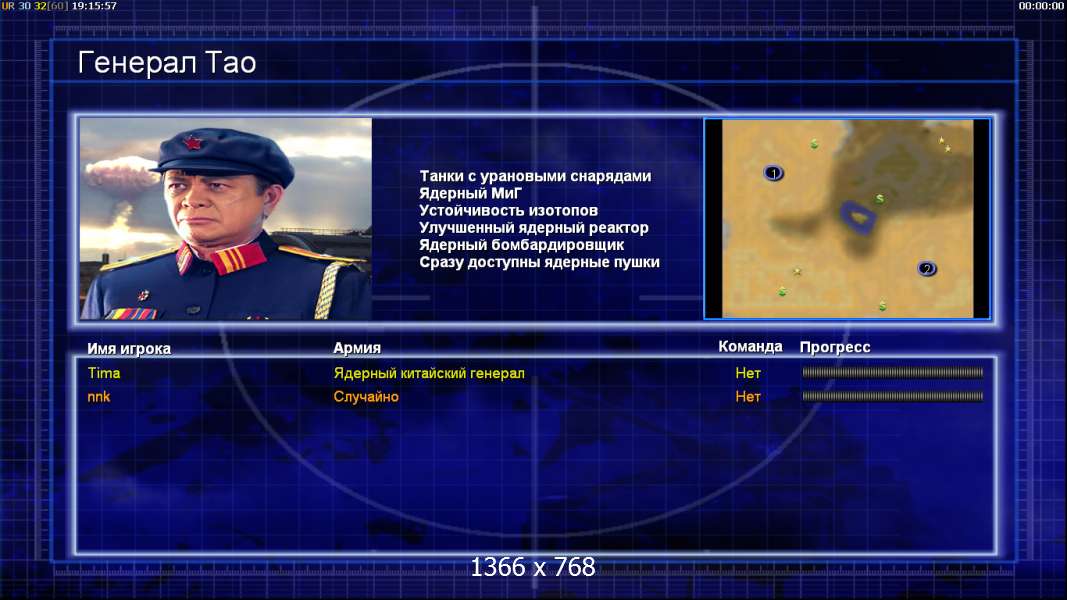 UR 30 32[60] 19:15:57

00:00:00

Генерал Тао

Танки с урановыми снарядами
Ядерный МиГ
Устойчивость изотопов
Улучшенный ядерный реактор
Ядерный бомбардировщик
Сразу доступны ядерные пушки

1

2

| Имя игрока | Армия | Команда | Прогресс |
|---|---|---|---|
| Tima | Ядерный китайский генерал | Нет | |
| nnk | Случайно | Нет | |

1366 x 768